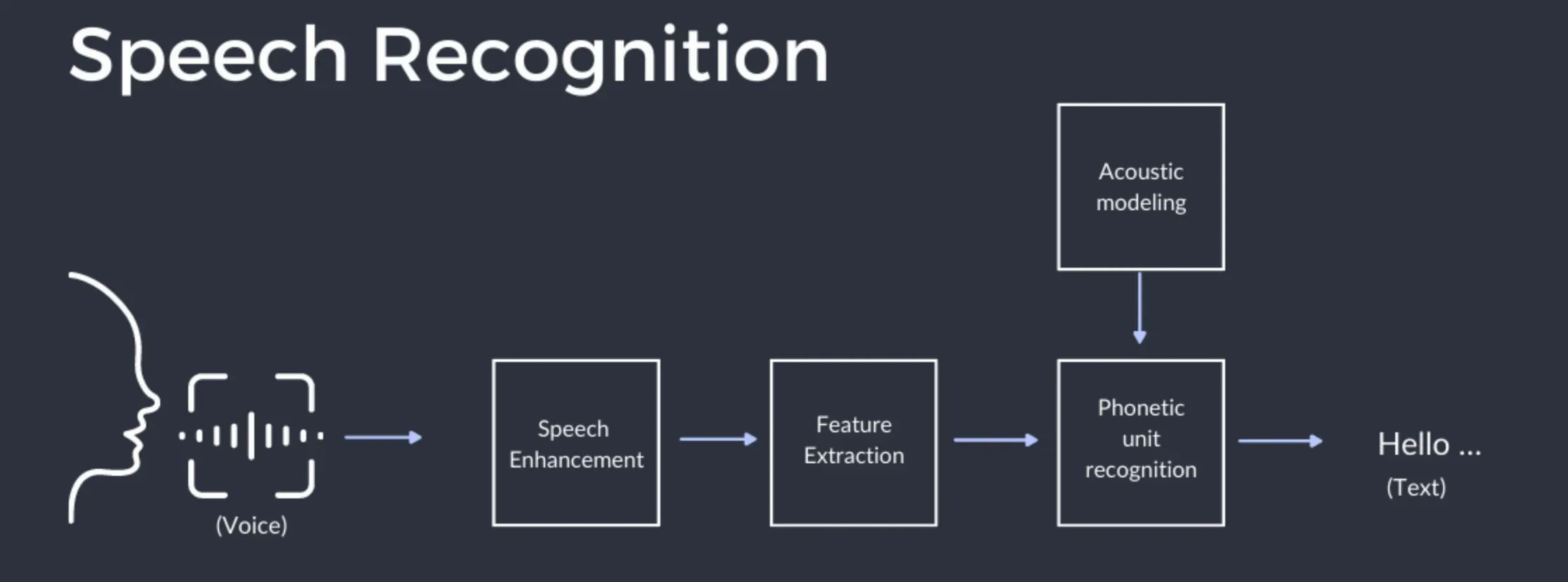 Speech Recognition

Acoustic modeling

(Voice)

Speech Enhancement

Feature Extraction

Phonetic unit recognition

Hello ...

(Text)